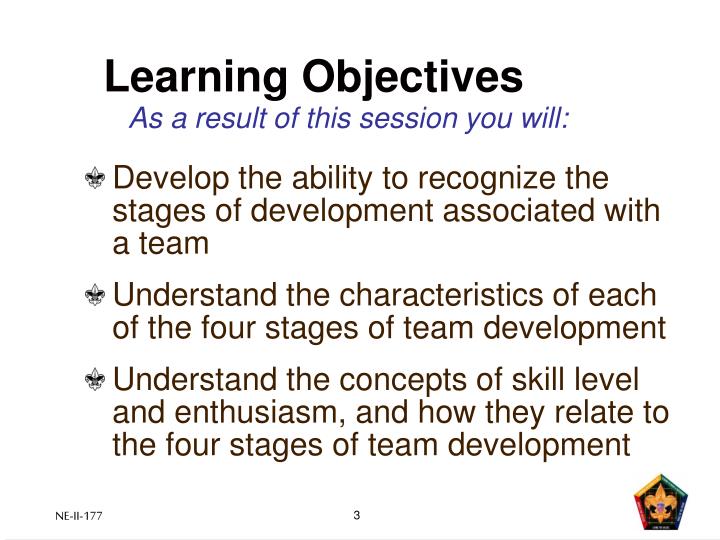 Learning Objectives
As a result of this session you will:

Develop the ability to recognize the stages of development associated with a team

Understand the characteristics of each of the four stages of team development

Understand the concepts of skill level and enthusiasm, and how they relate to the four stages of team development

NE-II-177

3